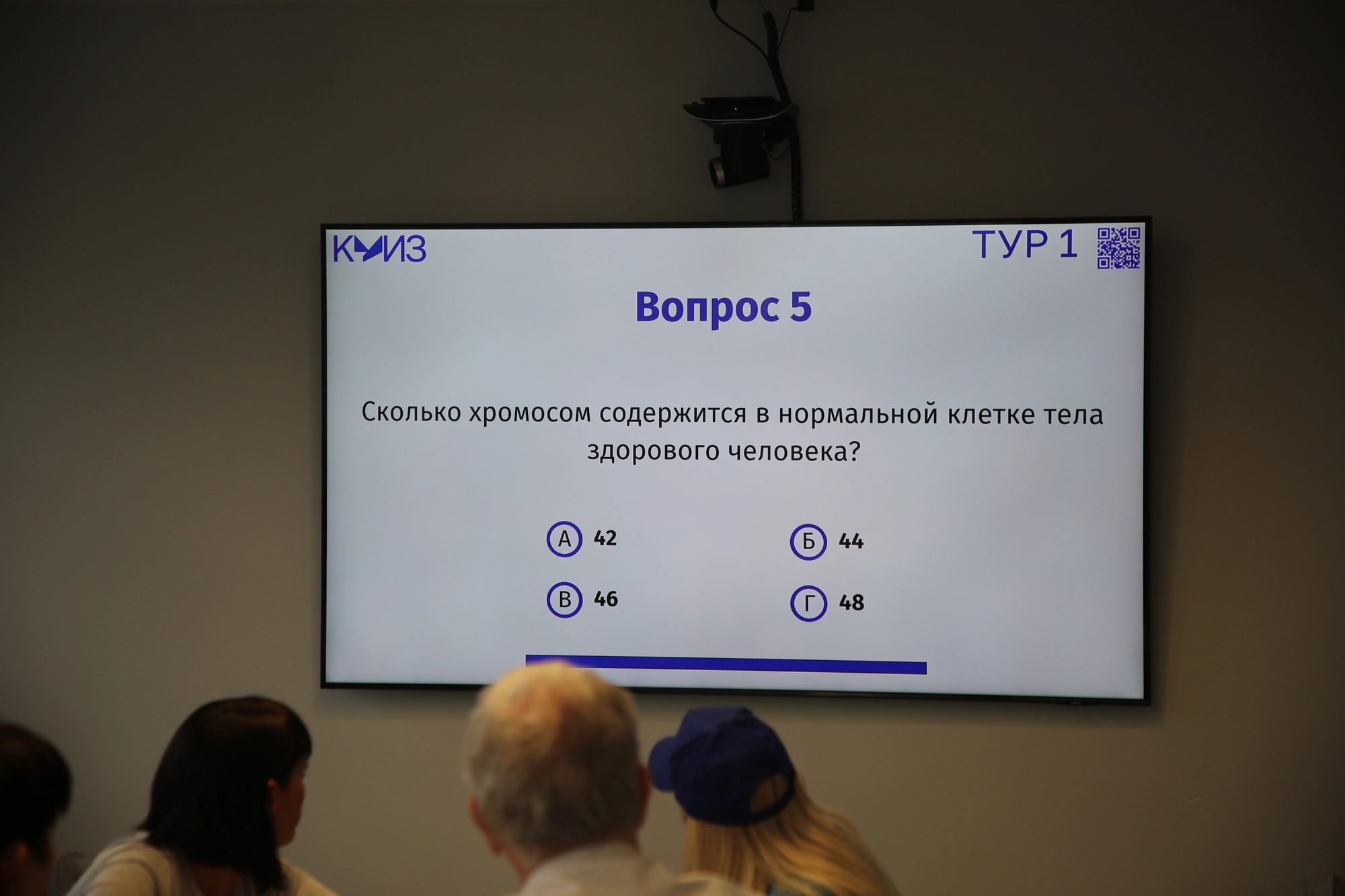 КУИЗ

ТУР 1

Вопрос 5

Сколько хромосом содержится в нормальной клетке тела здорового человека?

А 42
Б 44
В 46
Г 48